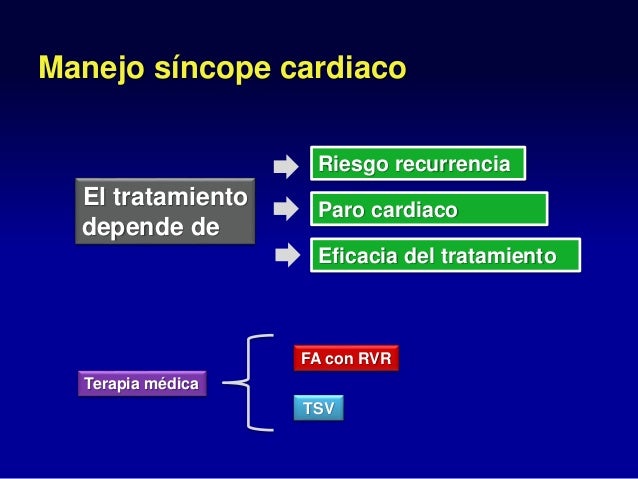 Manejo síncope cardiaco

El tratamiento depende de

Riesgo recurrencia

Paro cardiaco

Eficacia del tratamiento

Terapia médica

FA con RVR

TSV